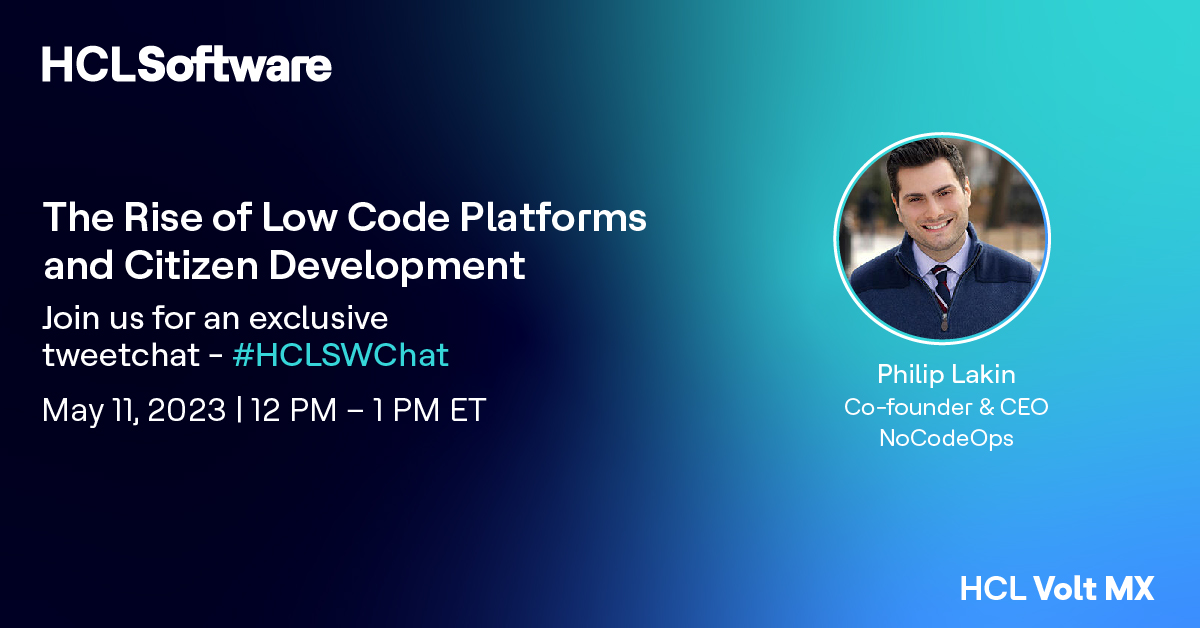 HCLSoftware

The Rise of Low Code Platforms and Citizen Development

Join us for an exclusive tweetchat - #HCLSWChat

May 11, 2023 | 12 PM – 1 PM ET

Philip Lakin
Co-founder & CEO
NoCodeOps

HCL Volt MX